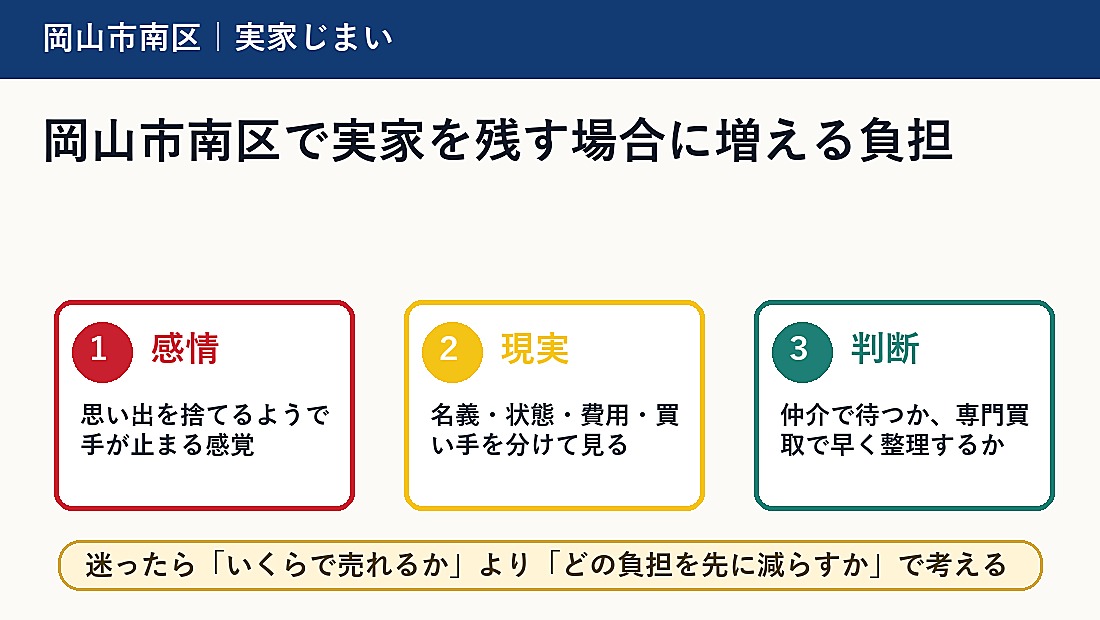 岡山市南区｜実家じまい

岡山市南区で実家を残す場合に増える負担

1 感情

思い出を捨てるようで手が止まる感覚

2 現実

名義・状態・費用・買い手を分けて見る

3 判断

仲介で待つか、専門買取で早く整理するか

迷ったら「いくらで売れるか」より「どの負担を先に減らすか」で考える